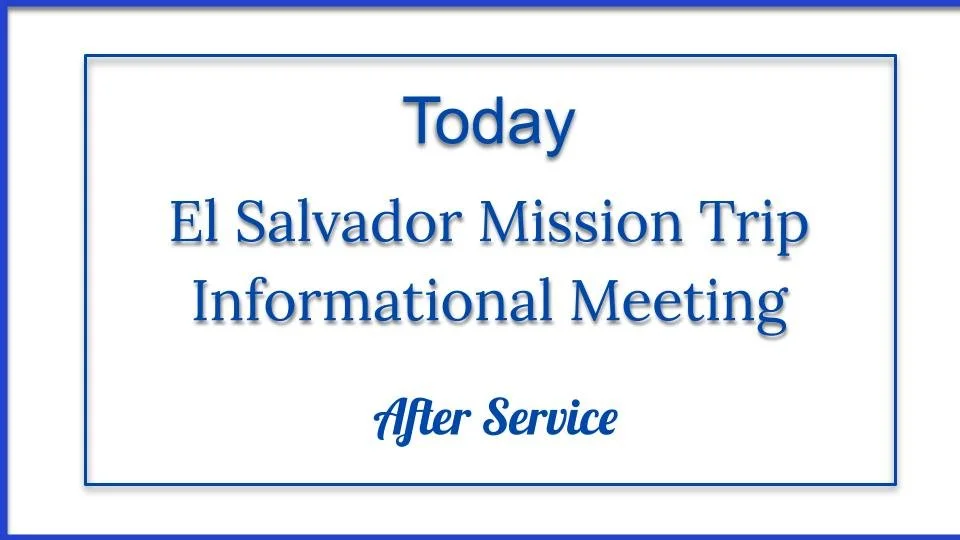 Today

El Salvador Mission Trip
Informational Meeting

After Service